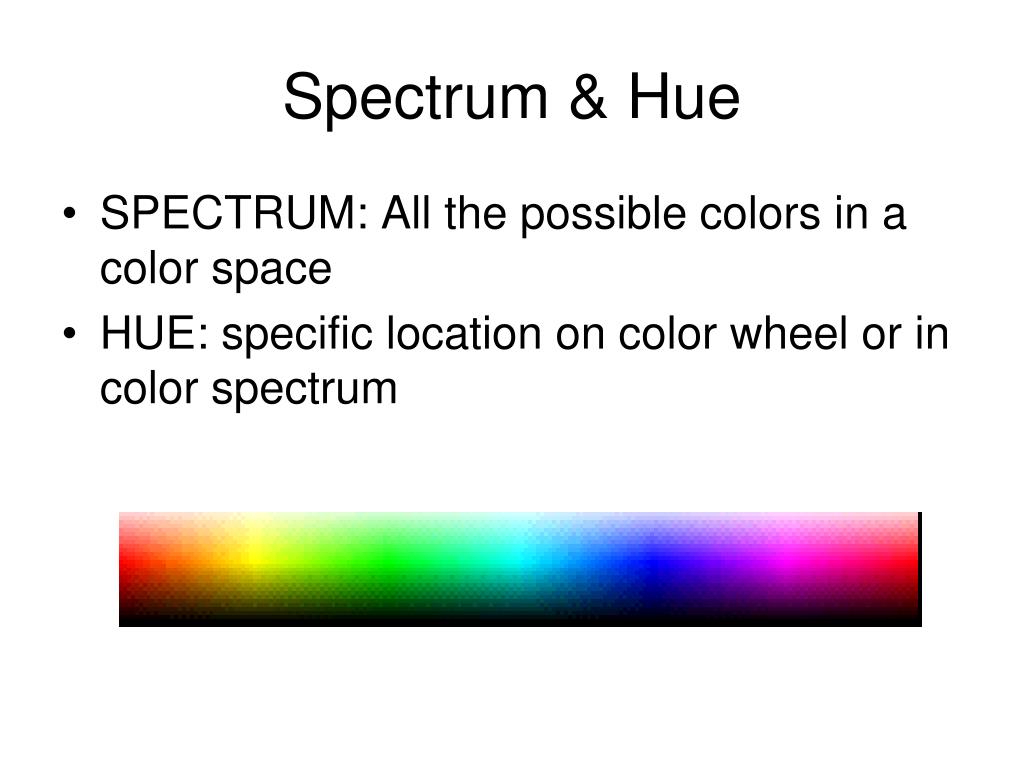 Spectrum & Hue

• SPECTRUM: All the possible colors in a color space
• HUE: specific location on color wheel or in color spectrum